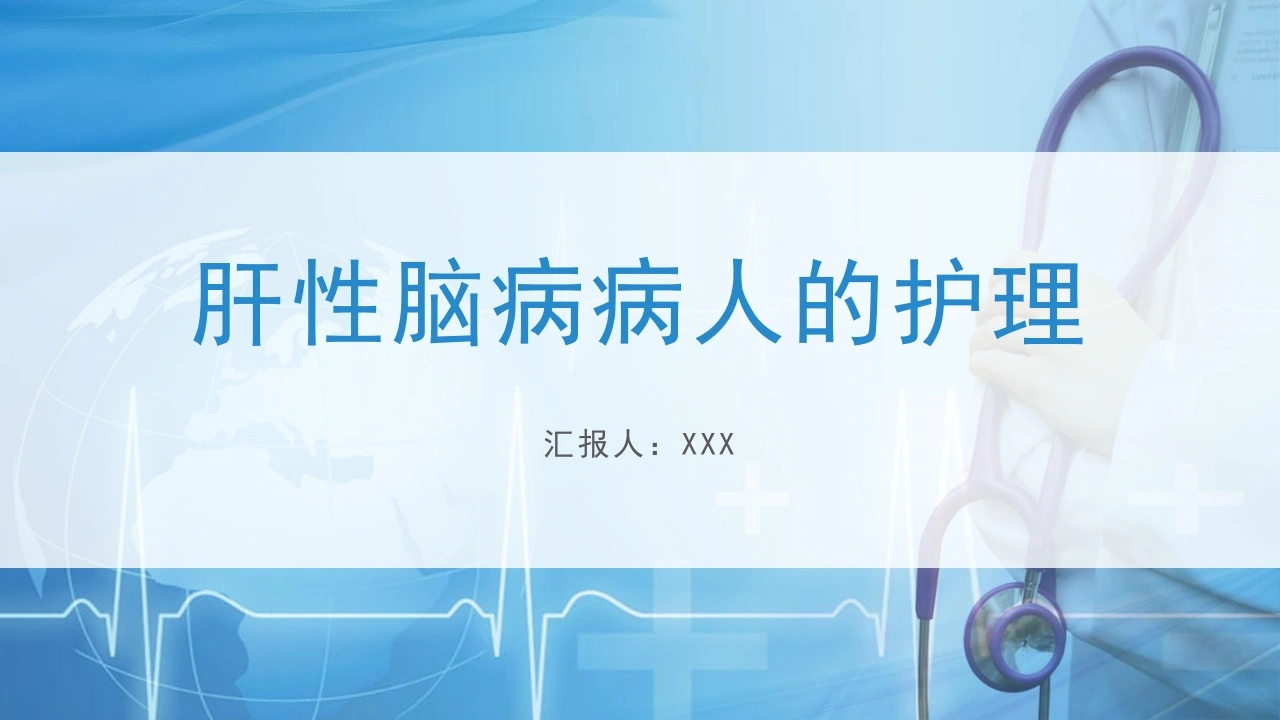 肝性脑病病人的护理

汇报人：XXX